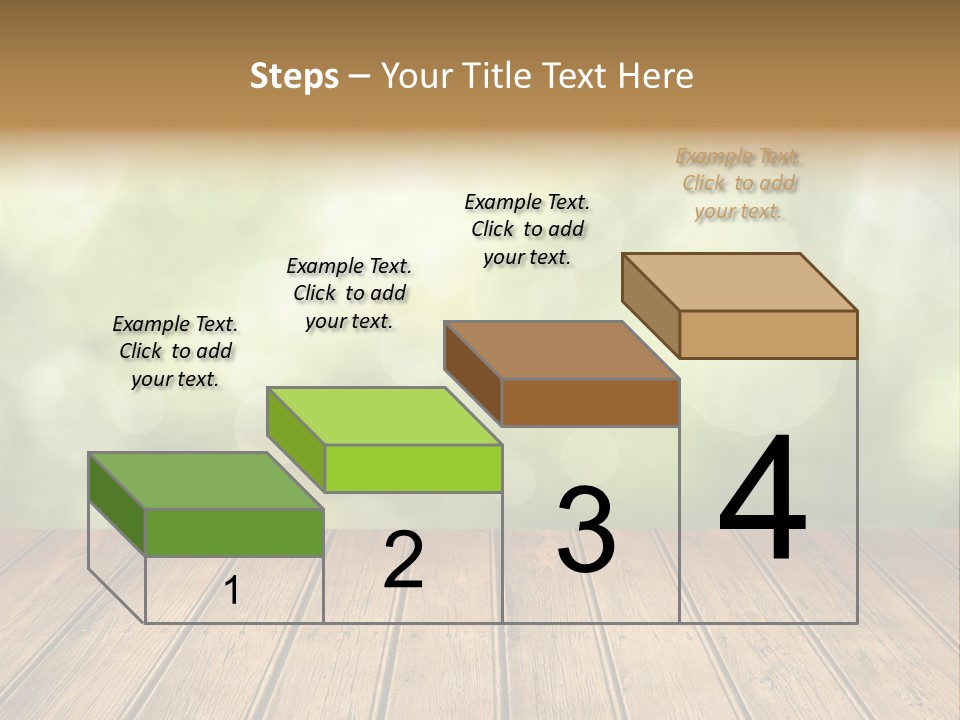 Steps – Your Title Text Here

Example Text. Click to add your text.

Example Text. Click to add your text.

Example Text. Click to add your text.

Example Text. Click to add your text.

1

2

3

4